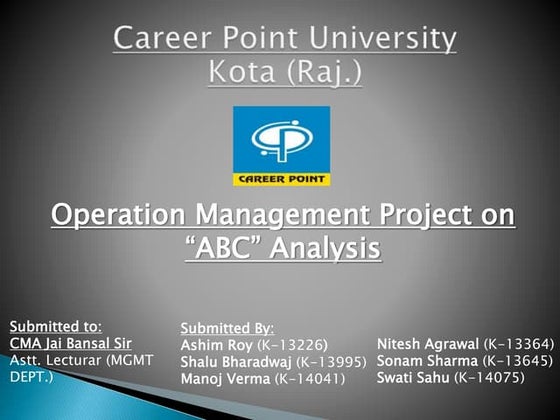 Career Point University
Kota (Raj.)

CAREER POINT

Operation Management Project on "ABC" Analysis

Submitted to:
CMA Jai Bansal Sir
Astt. Lecturar (MGMT DEPT.)

Submitted By:
Ashim Roy (K-13226)
Shalu Bharadwaj (K-13995)
Manoj Verma (K-14041)

Nitesh Agrawal (K-13364)
Sonam Sharma (K-13645)
Swati Sahu (K-14075)